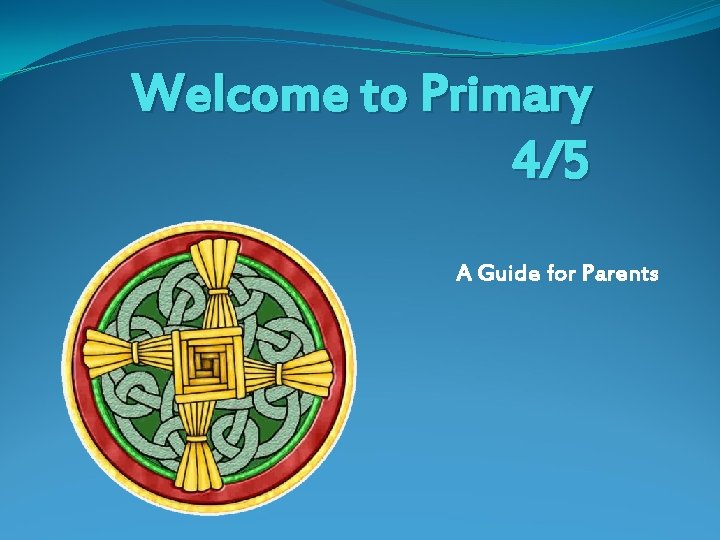 Welcome to Primary 4/5

A Guide for Parents